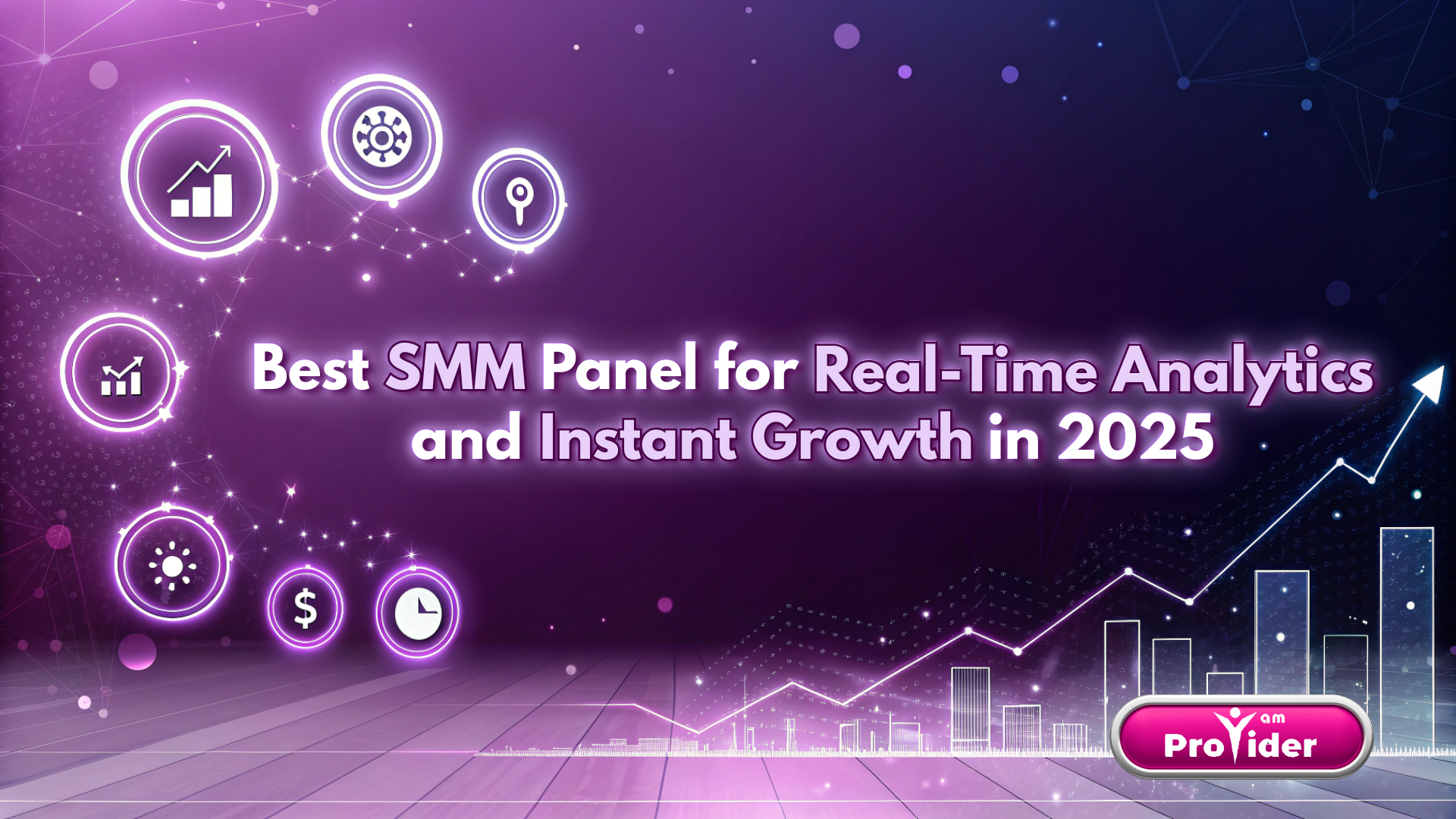 Best SMM Panel for Real-Time Analytics and Instant Growth in 2025

$

am
ProVider